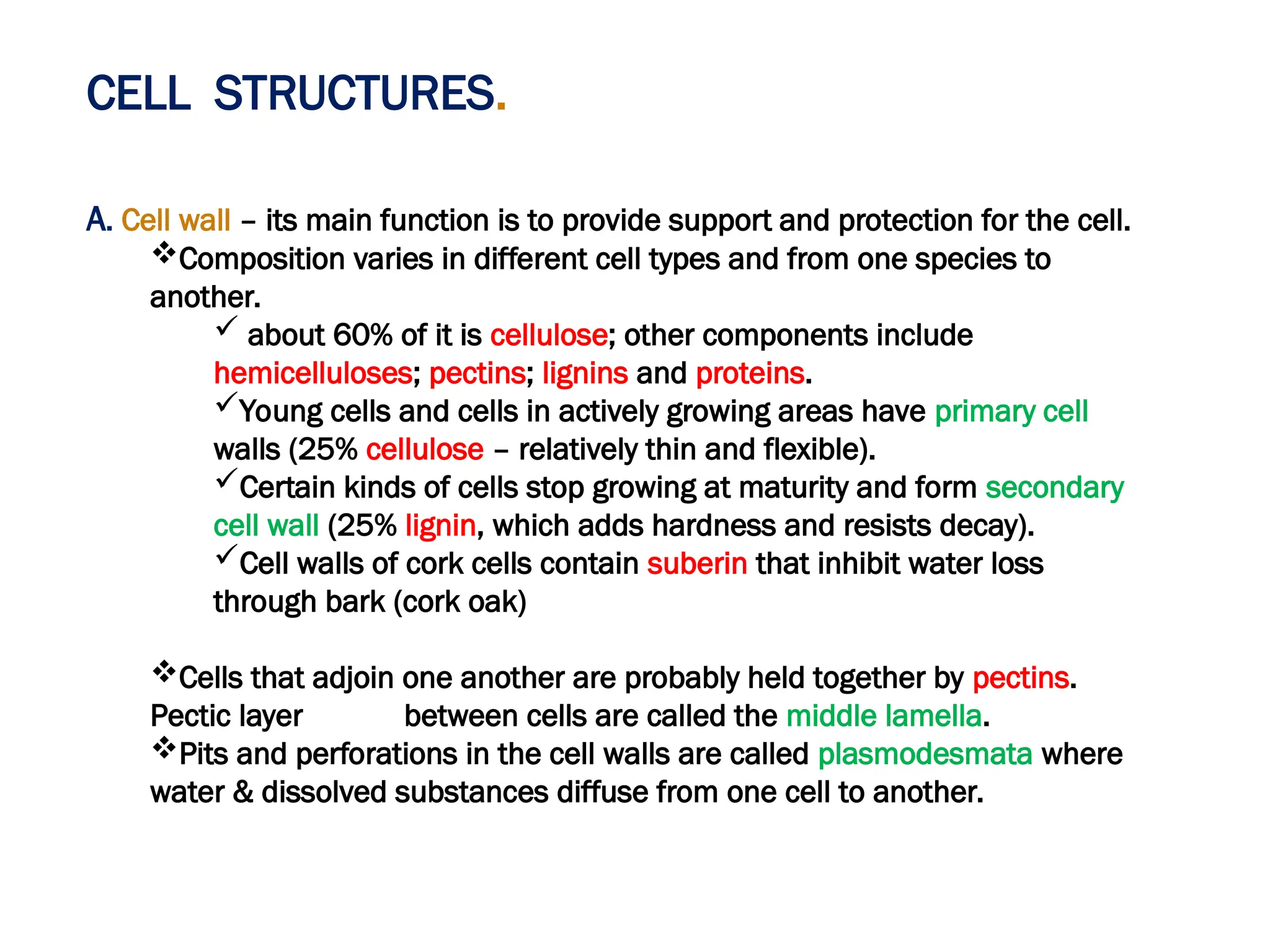 CELL STRUCTURES.

A. Cell wall – its main function is to provide support and protection for the cell.

❖Composition varies in different cell types and from one species to another.

✓ about 60% of it is cellulose; other components include hemicelluloses; pectins; lignins and proteins.

✓Young cells and cells in actively growing areas have primary cell walls (25% cellulose – relatively thin and flexible).

✓Certain kinds of cells stop growing at maturity and form secondary cell wall (25% lignin, which adds hardness and resists decay).

✓Cell walls of cork cells contain suberin that inhibit water loss through bark (cork oak)

❖Cells that adjoin one another are probably held together by pectins. Pectic layer between cells are called the middle lamella.

❖Pits and perforations in the cell walls are called plasmodesmata where water & dissolved substances diffuse from one cell to another.